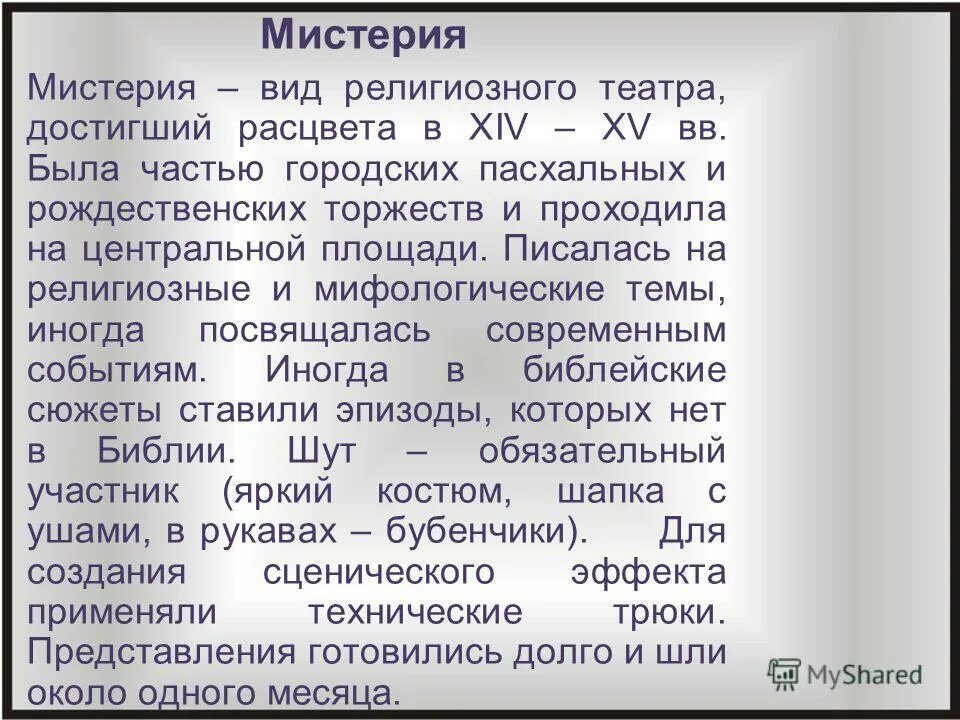 Мистерия

Мистерия – вид религиозного театра, достигший расцвета в XIV – XV вв. Была частью городских пасхальных и рождественских торжеств и проходила на центральной площади. Писалась на религиозные и мифологические темы, иногда посвящалась современным событиям. Иногда в библейские сюжеты ставили эпизоды, которых нет в Библии. Шут – обязательный участник (яркий костюм, шапка с ушами, в рукавах – бубенчики). Для создания сценического эффекта применяли технические трюки. Представления готовились долго и шли около одного месяца.

MyShared